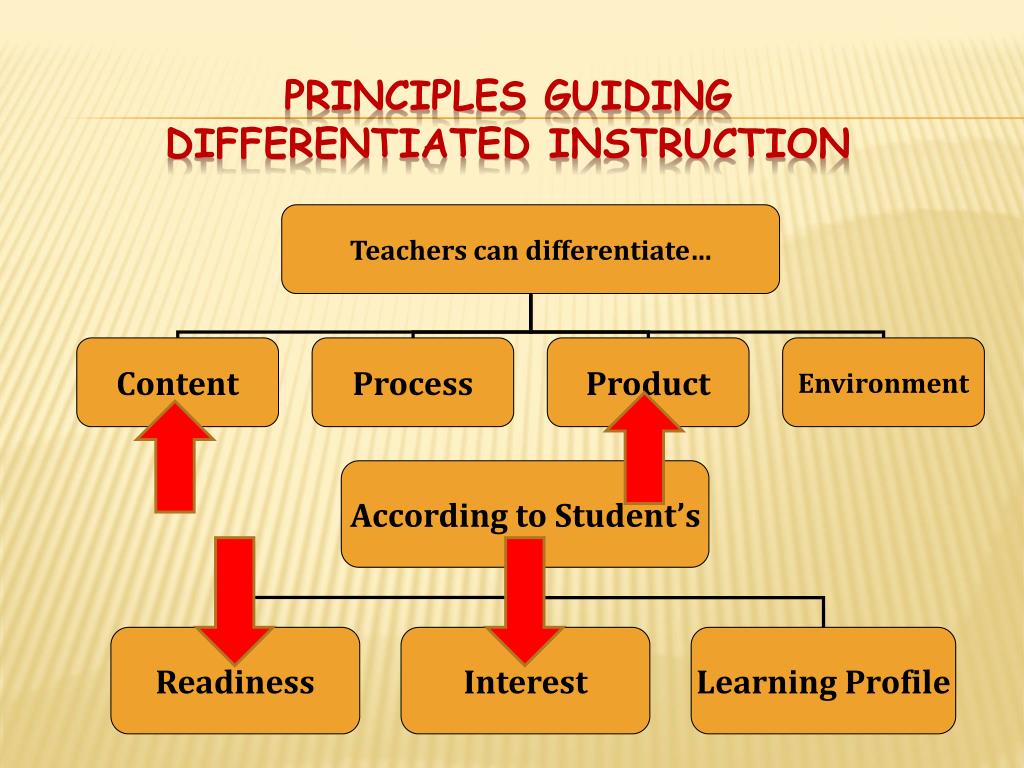 PRINCIPLES GUIDING DIFFERENTIATED INSTRUCTION

Teachers can differentiate…

Content

Process

Product

Environment

According to Student's

Readiness

Interest

Learning Profile